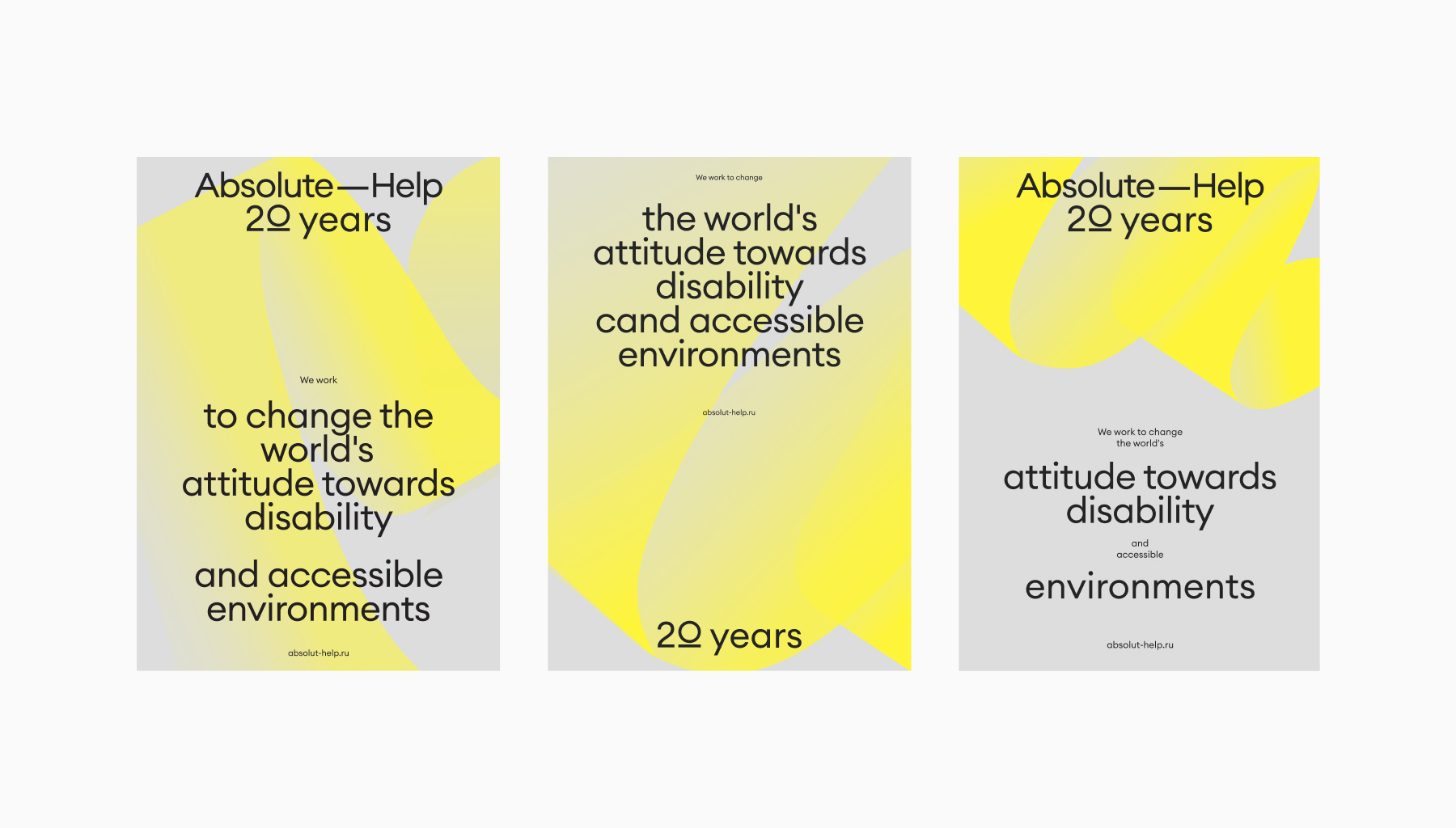 Absolute—Help
20 years

We work

to change the world's attitude towards disability

and accessible environments

absolut-help.ru

We work to change

the world's attitude towards disability cand accessible environments

absolut-help.ru

20 years

Absolute—Help
20 years

We work to change the world's

attitude towards disability

and accessible

environments

absolut-help.ru